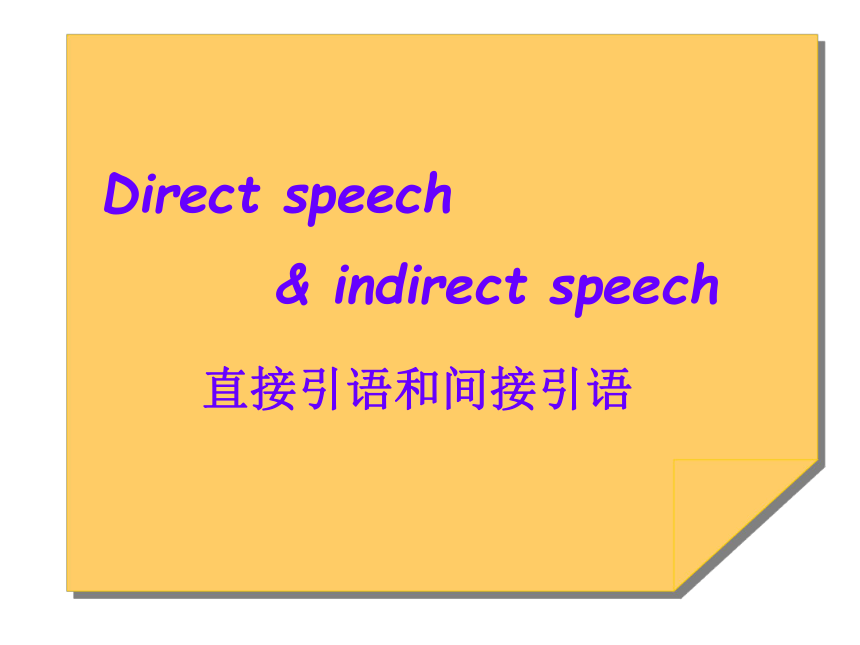 Direct speech

& indirect speech

直接引语和间接引语